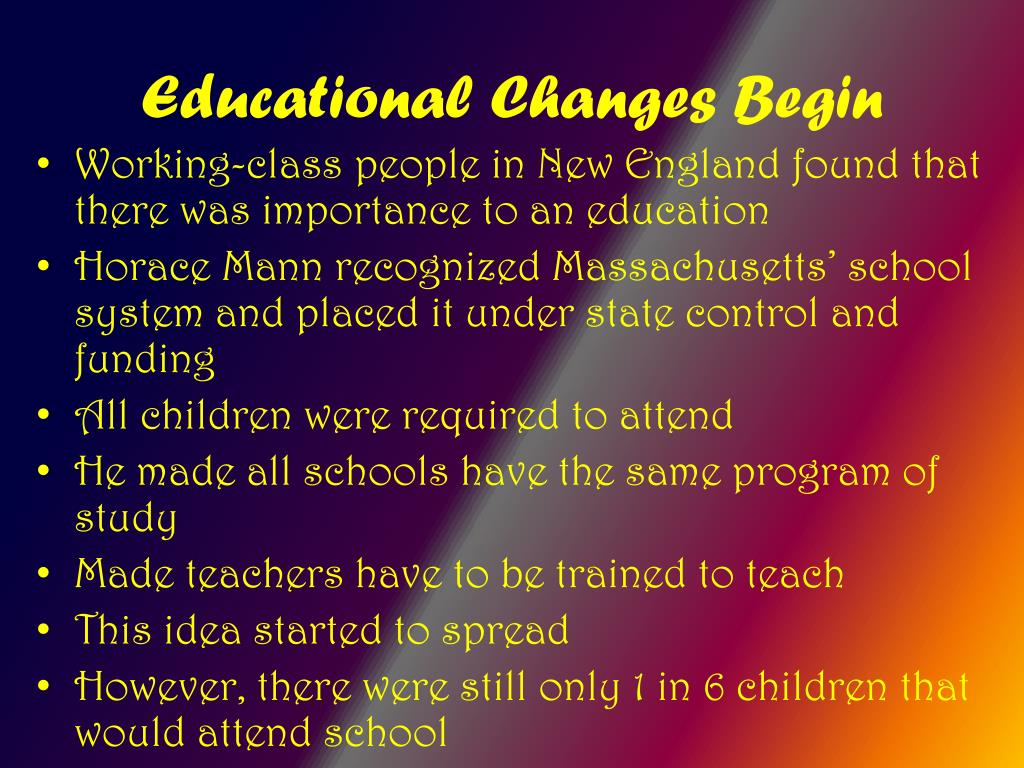 Educational Changes Begin

• Working-class people in New England found that there was importance to an education
• Horace Mann recognized Massachusetts' school system and placed it under state control and funding
• All children were required to attend
• He made all schools have the same program of study
• Made teachers have to be trained to teach
• This idea started to spread
• However, there were still only 1 in 6 children that would attend school